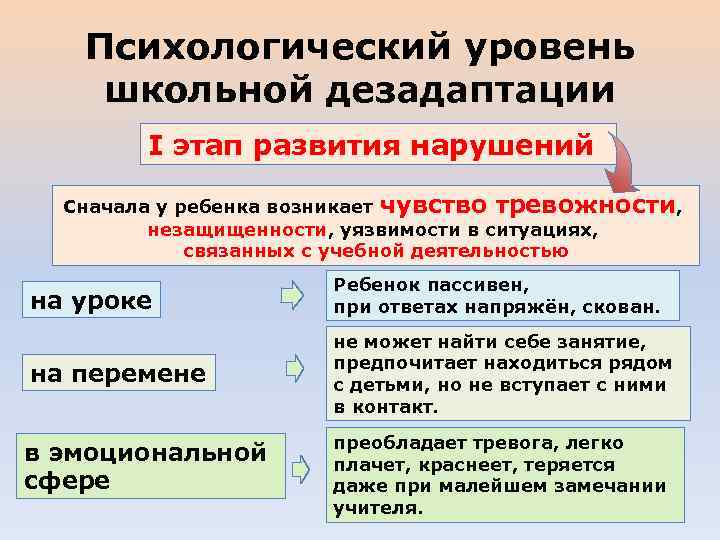 Психологический уровень школьной дезадаптации

I этап развития нарушений

Сначала у ребенка возникает чувство тревожности, незащищенности, уязвимости в ситуациях, связанных с учебной деятельностью

на уроке

Ребенок пассивен, при ответах напряжён, скован.

на перемене

не может найти себе занятие, предпочитает находиться рядом с детьми, но не вступает с ними в контакт.

в эмоциональной сфере

преобладает тревога, легко плачет, краснеет, теряется даже при малейшем замечании учителя.